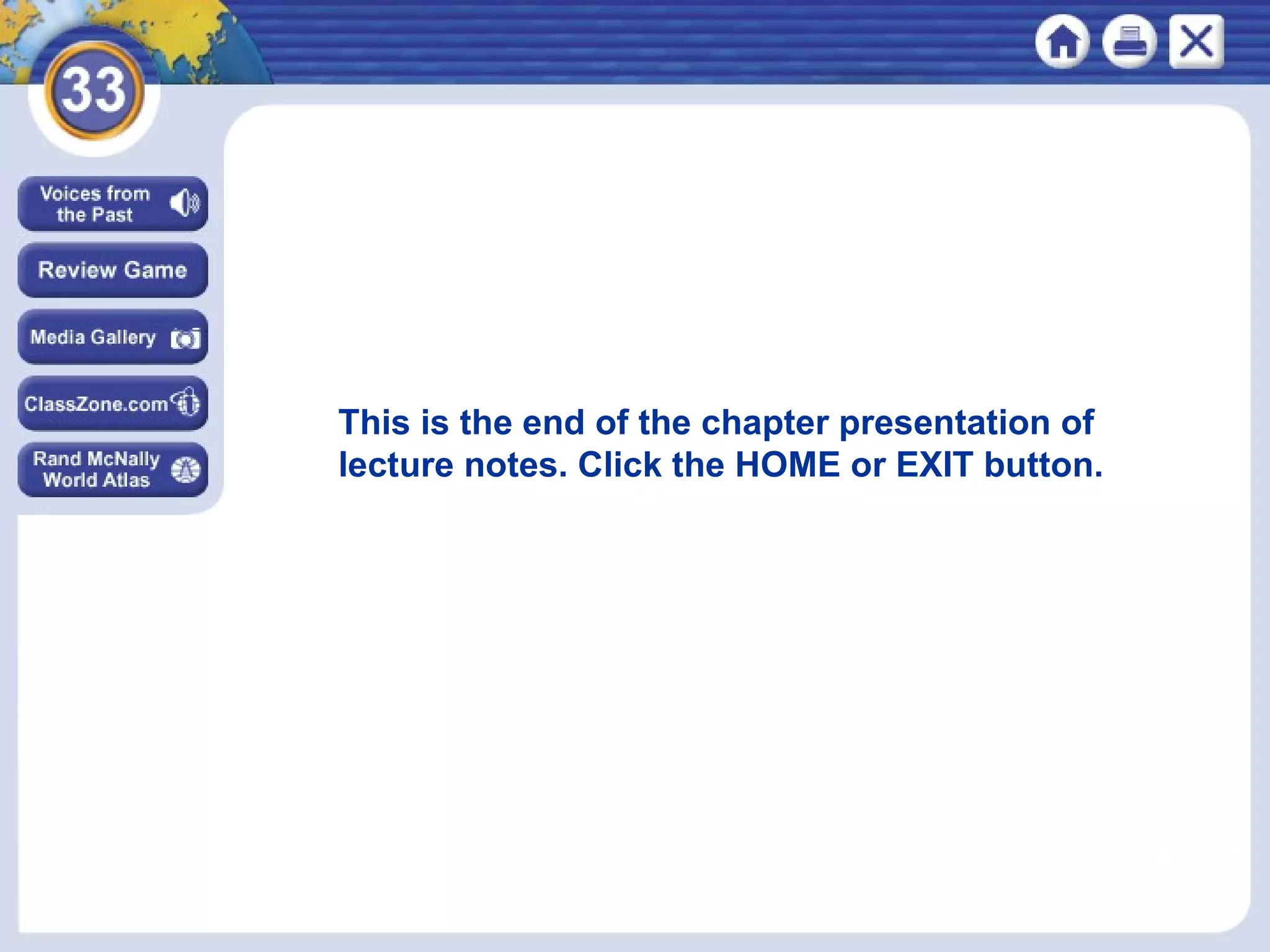 33

Voices from the Past

Review Game

Media Gallery

ClassZone.com

Rand McNally World Atlas

This is the end of the chapter presentation of lecture notes. Click the HOME or EXIT button.